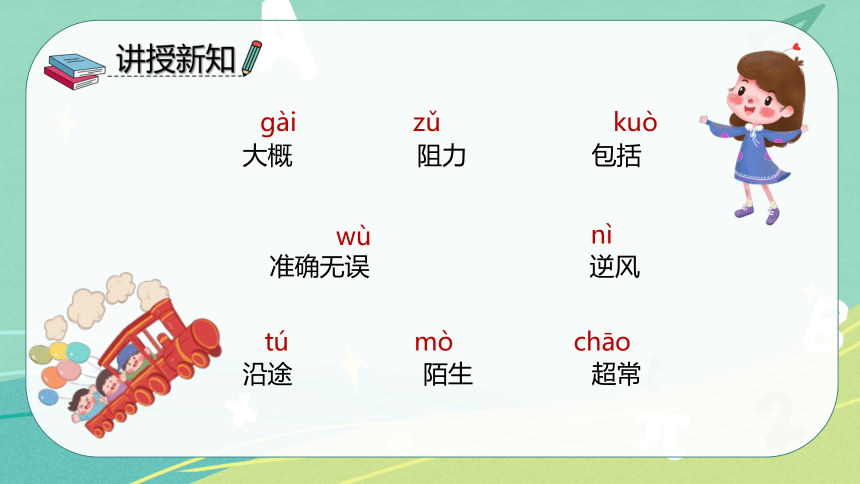 讲授新知

gài
大概

zǔ
阻力

kuò
包括

wù
准确无误

nì
逆风

tú
沿途

mò
陌生

chāo
超常